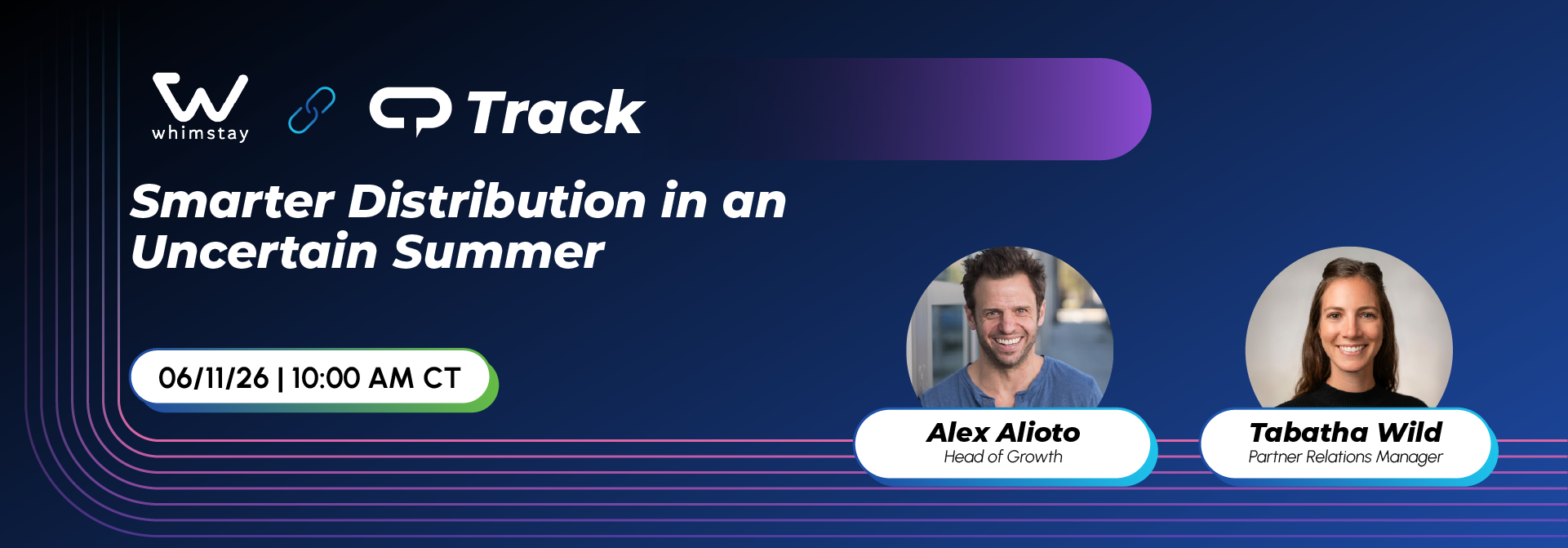 whimstay

Track

Smarter Distribution in an Uncertain Summer

06/11/26 | 10:00 AM CT

Alex Alioto
Head of Growth

Tabatha Wild
Partner Relations Manager